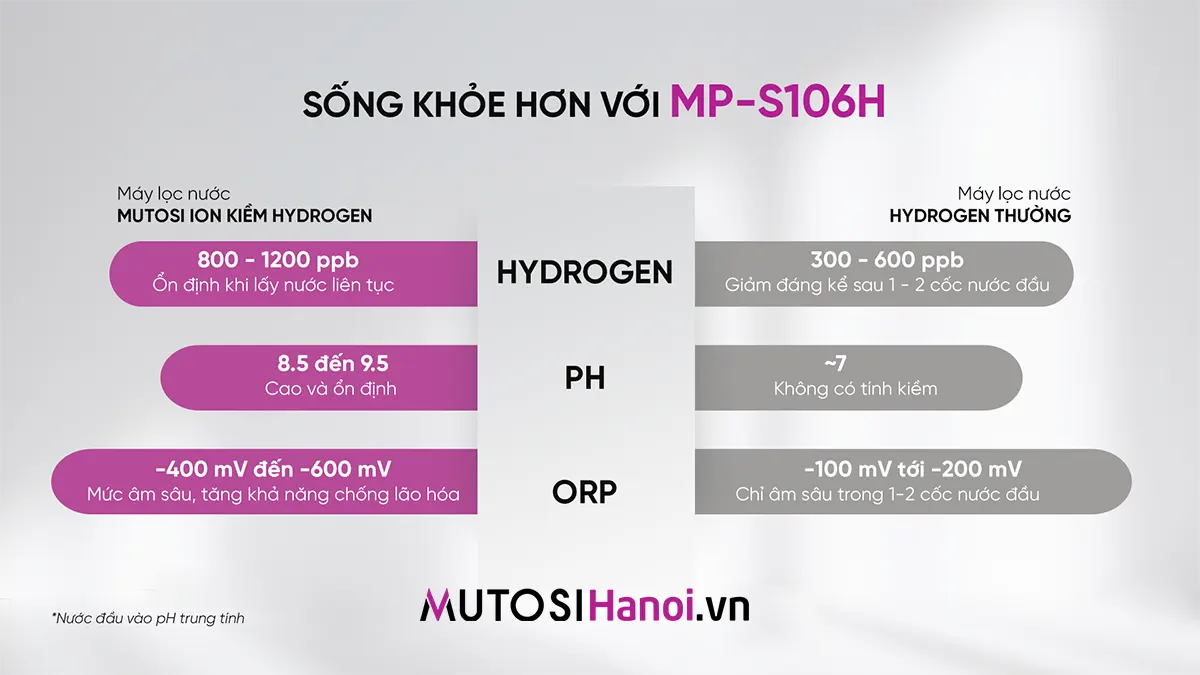 SỐNG KHỎE HƠN VỚI MP-S106H

Máy lọc nước
MUTOSI ION KIỀM HYDROGEN

Máy lọc nước
HYDROGEN THƯỜNG

800 - 1200 ppb
Ổn định khi lấy nước liên tục

HYDROGEN

300 - 600 ppb
Giảm đáng kể sau 1 - 2 cốc nước đầu

8.5 đến 9.5
Cao và ổn định

PH

~7
Không có tính kiềm

-400 mV đến -600 mV
Mức âm sâu, tăng khả năng chống lão hóa

ORP

-100 mV tới -200 mV
Chỉ âm sâu trong 1-2 cốc nước đầu

*Nước đầu vào pH trung tính

MUTOSIHanoi.vn